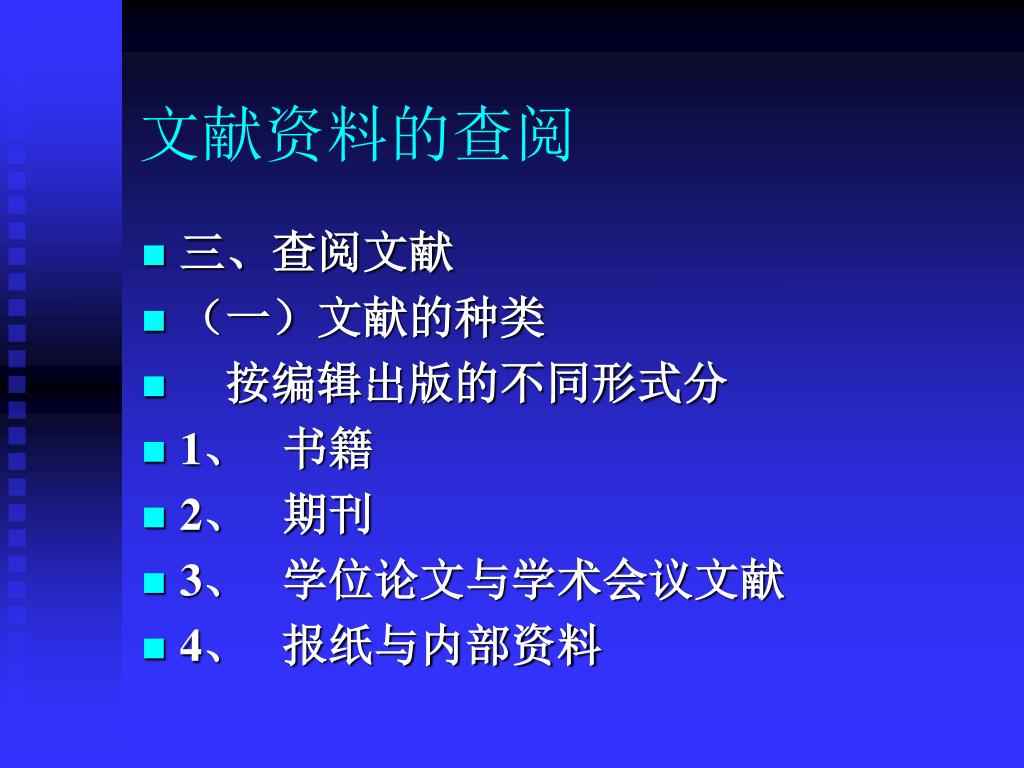 文献资料的查阅

三、查阅文献

（一）文献的种类

按编辑出版的不同形式分

1、 书籍

2、 期刊

3、 学位论文与学术会议文献

4、 报纸与内部资料